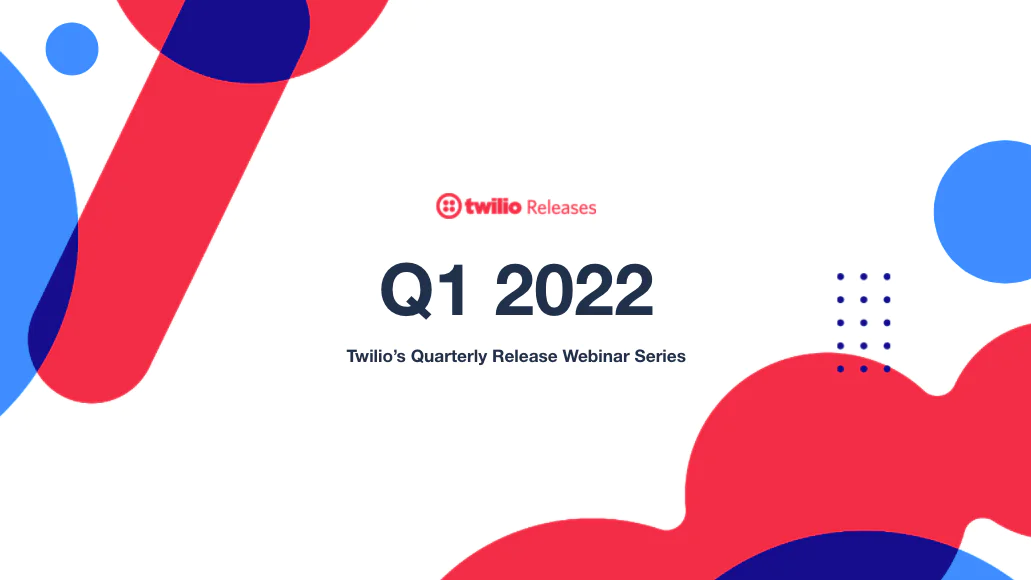 twilio Releases

Q1 2022

Twilio's Quarterly Release Webinar Series